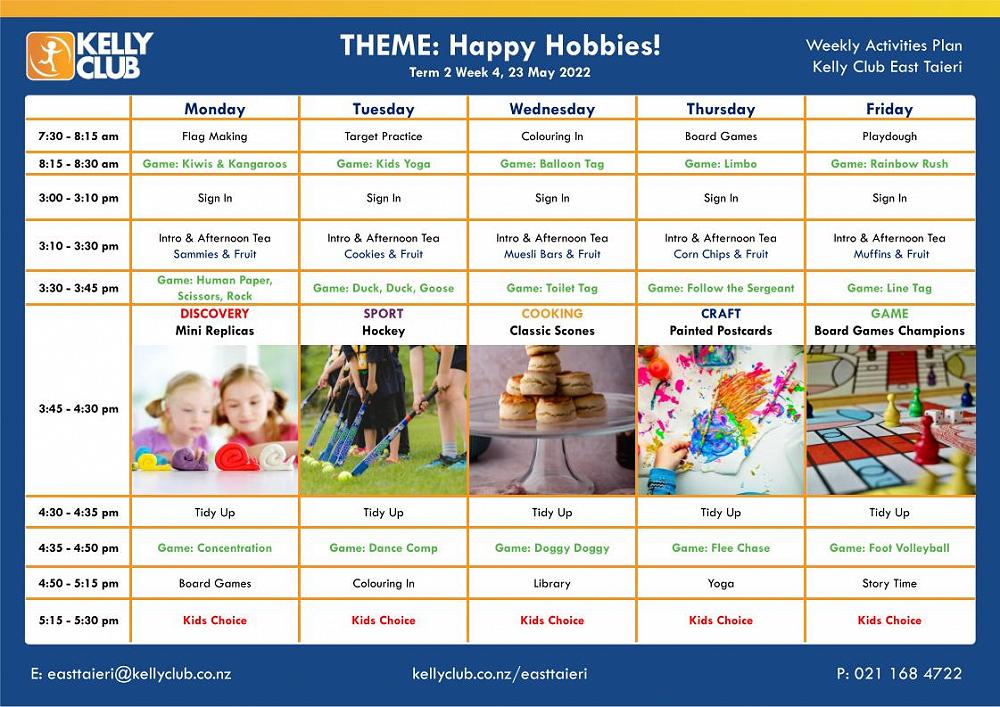 KELLY CLUB

THEME: Happy Hobbies!
Term 2 Week 4, 23 May 2022

Weekly Activities Plan
Kelly Club East Taieri

| | Monday | Tuesday | Wednesday | Thursday | Friday |
|---|---|---|---|---|---|
| 7:30 - 8:15 am | Flag Making | Target Practice | Colouring In | Board Games | Playdough |
| 8:15 - 8:30 am | Game: Kiwis & Kangaroos | Game: Kids Yoga | Game: Balloon Tag | Game: Limbo | Game: Rainbow Rush |
| 3:00 - 3:10 pm | Sign In | Sign In | Sign In | Sign In | Sign In |
| 3:10 - 3:30 pm | Intro & Afternoon Tea Sammies & Fruit | Intro & Afternoon Tea Cookies & Fruit | Intro & Afternoon Tea Muesli Bars & Fruit | Intro & Afternoon Tea Corn Chips & Fruit | Intro & Afternoon Tea Muffins & Fruit |
| 3:30 - 3:45 pm | Game: Human Paper, Scissors, Rock | Game: Duck, Duck, Goose | Game: Toilet Tag | Game: Follow the Sergeant | Game: Line Tag |
| 3:45 - 4:30 pm | DISCOVERY Mini Replicas | SPORT Hockey | COOKING Classic Scones | CRAFT Painted Postcards | GAME Board Games Champions |
| 4:30 - 4:35 pm | Tidy Up | Tidy Up | Tidy Up | Tidy Up | Tidy Up |
| 4:35 - 4:50 pm | Game: Concentration | Game: Dance Comp | Game: Doggy Doggy | Game: Flee Chase | Game: Foot Volleyball |
| 4:50 - 5:15 pm | Board Games | Colouring In | Library | Yoga | Story Time |
| 5:15 - 5:30 pm | Kids Choice | Kids Choice | Kids Choice | Kids Choice | Kids Choice |

E: easttaieri@kellyclub.co.nz
kellyclub.co.nz/easttaieri
P: 021 168 4722